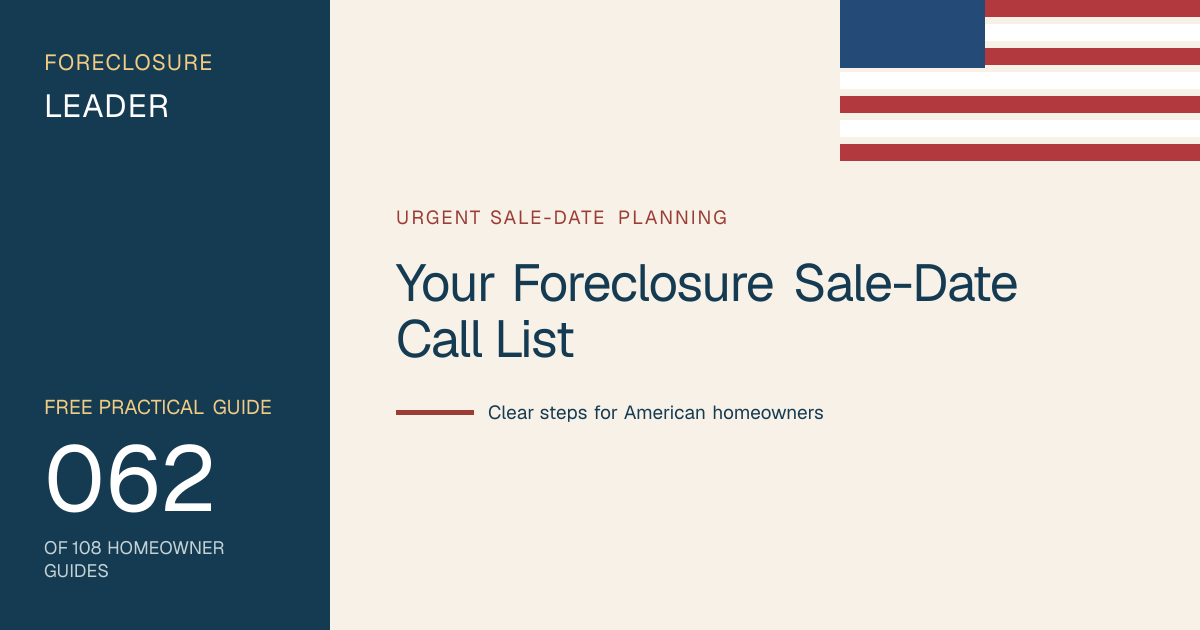 FORECLOSURE
LEADER

FREE PRACTICAL GUIDE
062
OF 108 HOMEOWNER GUIDES

URGENT SALE-DATE PLANNING

Your Foreclosure Sale-Date Call List

Clear steps for American homeowners